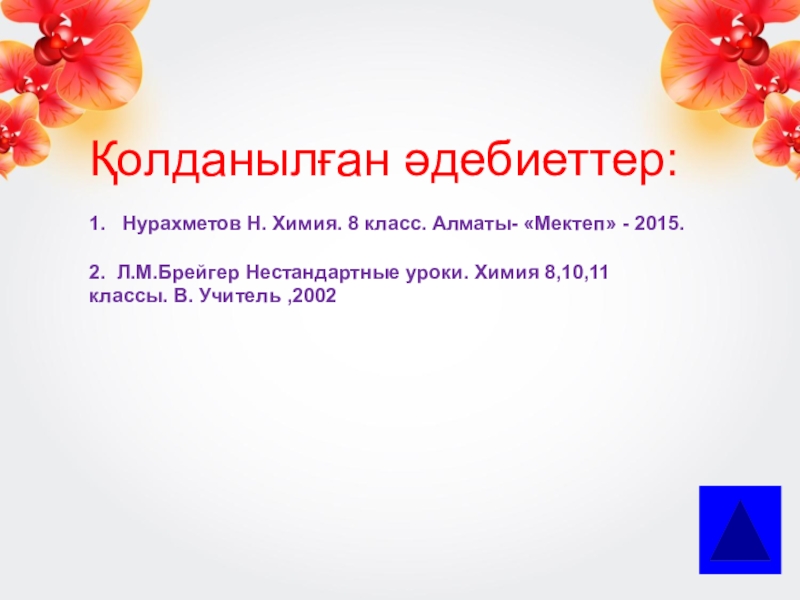 Қолданылған әдебиеттер:

1. Нурахметов Н. Химия. 8 класс. Алматы- «Мектеп» - 2015.

2. Л.М.Брейгер Нестандартные уроки. Химия 8,10,11 классы. В. Учитель ,2002